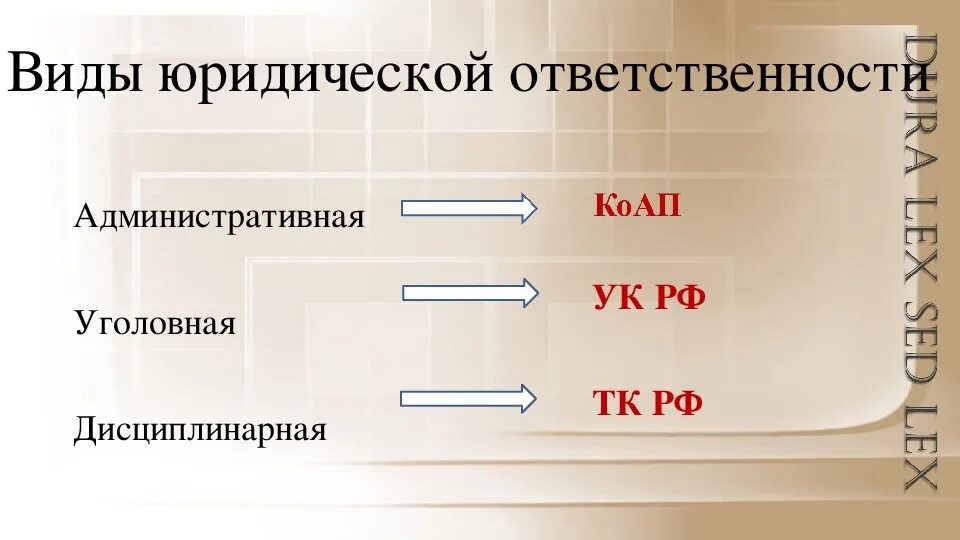 Виды юридической ответственности

Административная КоАП

Уголовная УК РФ

Дисциплинарная ТК РФ

DURA LEX SED LEX